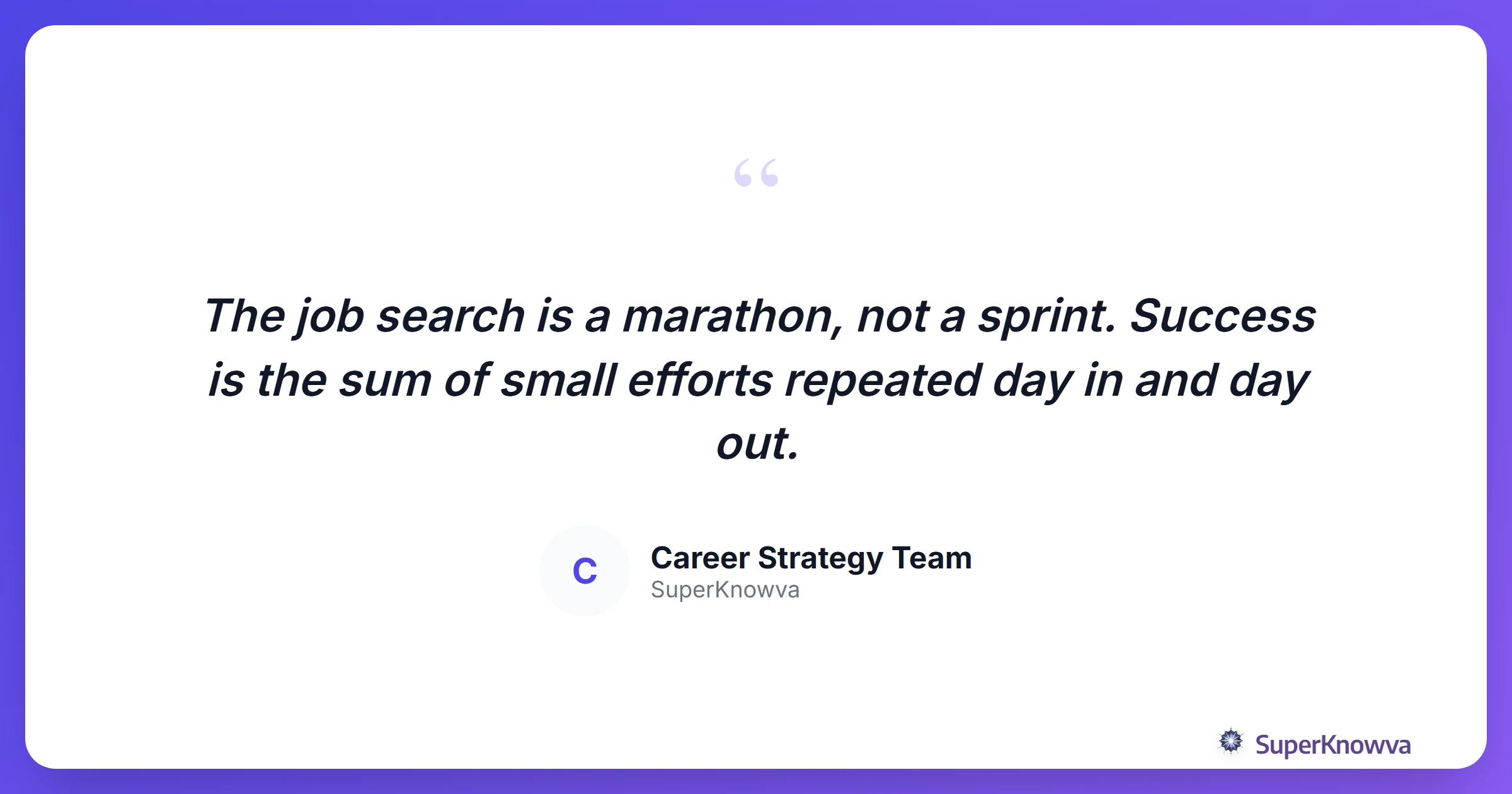 “

The job search is a marathon, not a sprint. Success is the sum of small efforts repeated day in and day out.

C

Career Strategy Team
SuperKnowva

SuperKnowva